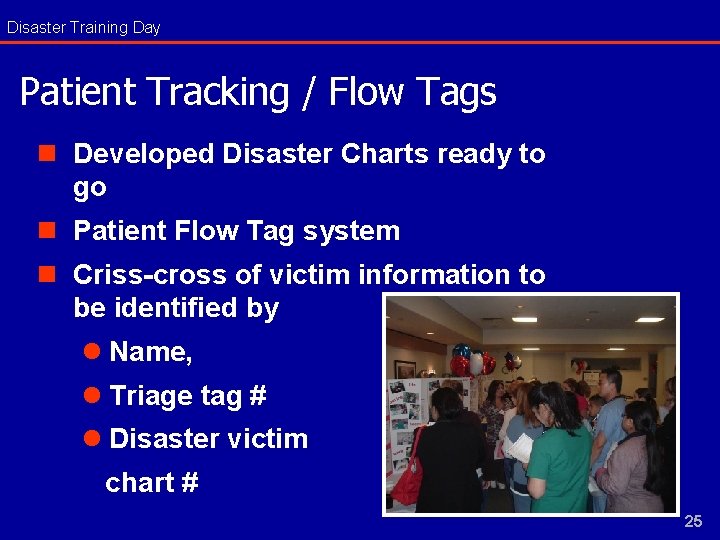 Disaster Training Day

Patient Tracking / Flow Tags

Developed Disaster Charts ready to go

Patient Flow Tag system

Criss-cross of victim information to be identified by

Name,

Triage tag #

Disaster victim chart #

25